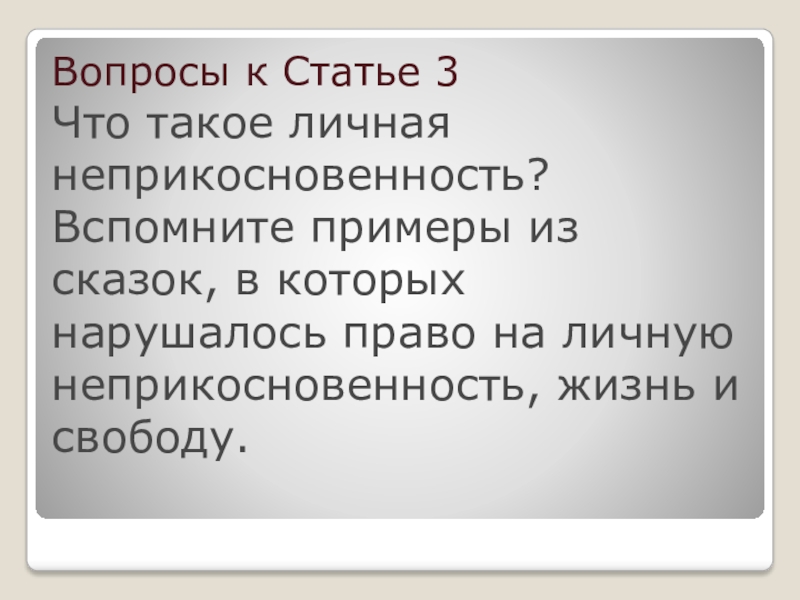 Вопросы к Статье 3
Что такое личная неприкосновенность? Вспомните примеры из сказок, в которых нарушалось право на личную неприкосновенность, жизнь и свободу.